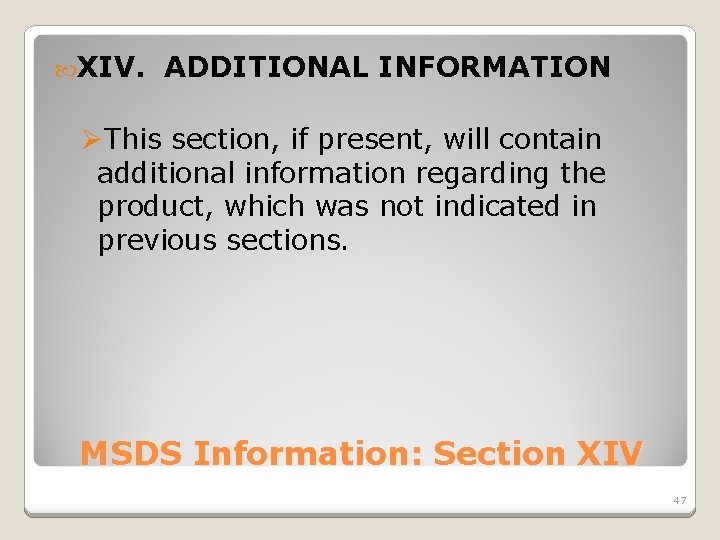 XIV. ADDITIONAL INFORMATION

This section, if present, will contain additional information regarding the product, which was not indicated in previous sections.

MSDS Information: Section XIV

47